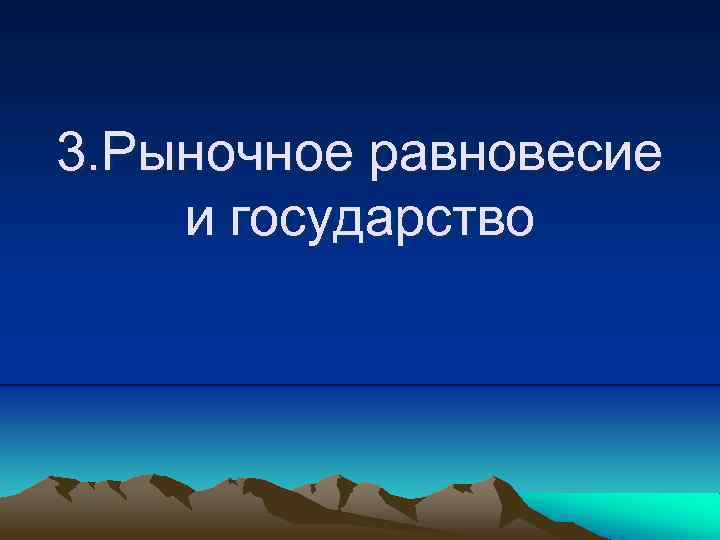 3.Рыночное равновесие и государство